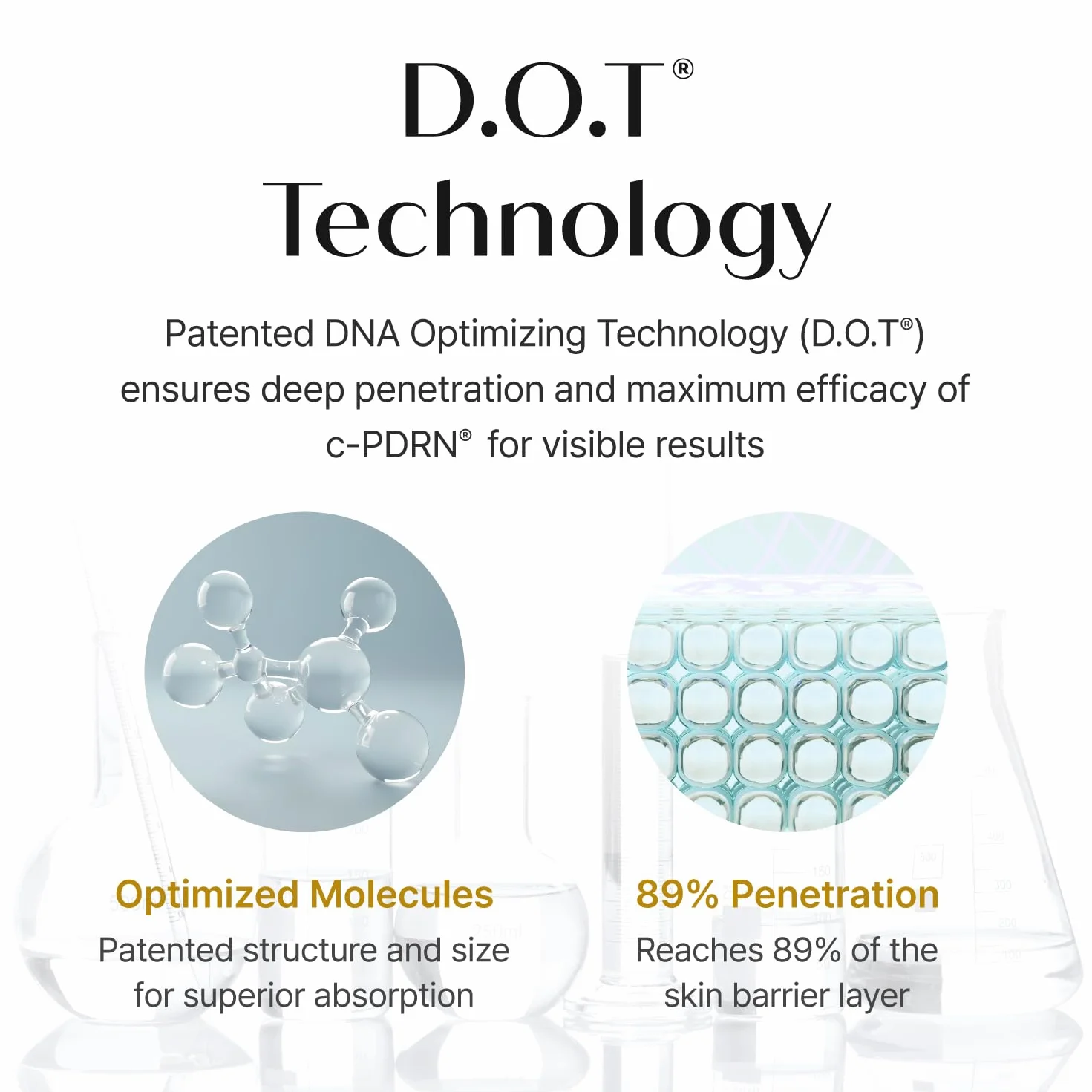 D.O.T®
Technology

Patented DNA Optimizing Technology (D.O.T®) ensures deep penetration and maximum efficacy of c-PDRN® for visible results

Optimized Molecules
Patented structure and size for superior absorption

89% Penetration
Reaches 89% of the skin barrier layer